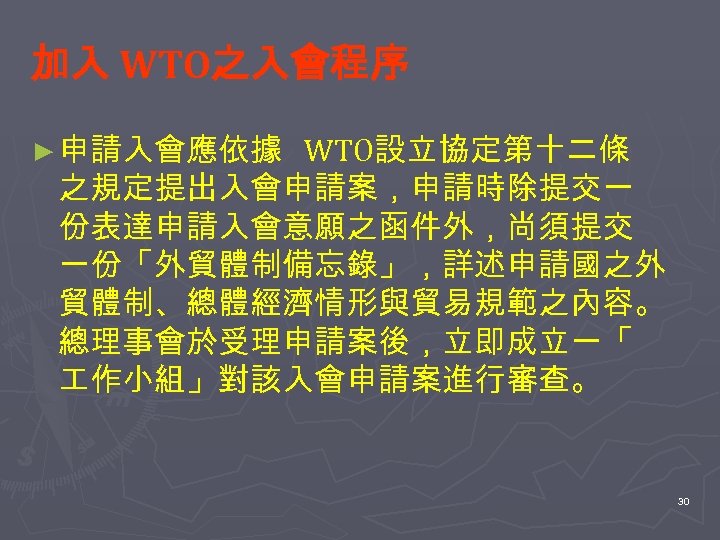 加入 WTO之入會程序

► 申請入會應依據 WTO設立協定第十二條之規定提出入會申請案，申請時除提交一份表達申請入會意願之函件外，尚須提交一份「外貿體制備忘錄」，詳述申請國之外貿體制、總體經濟情形與貿易規範之內容。總理事會於受理申請案後，立即成立一「工作小組」對該入會申請案進行審查。

30